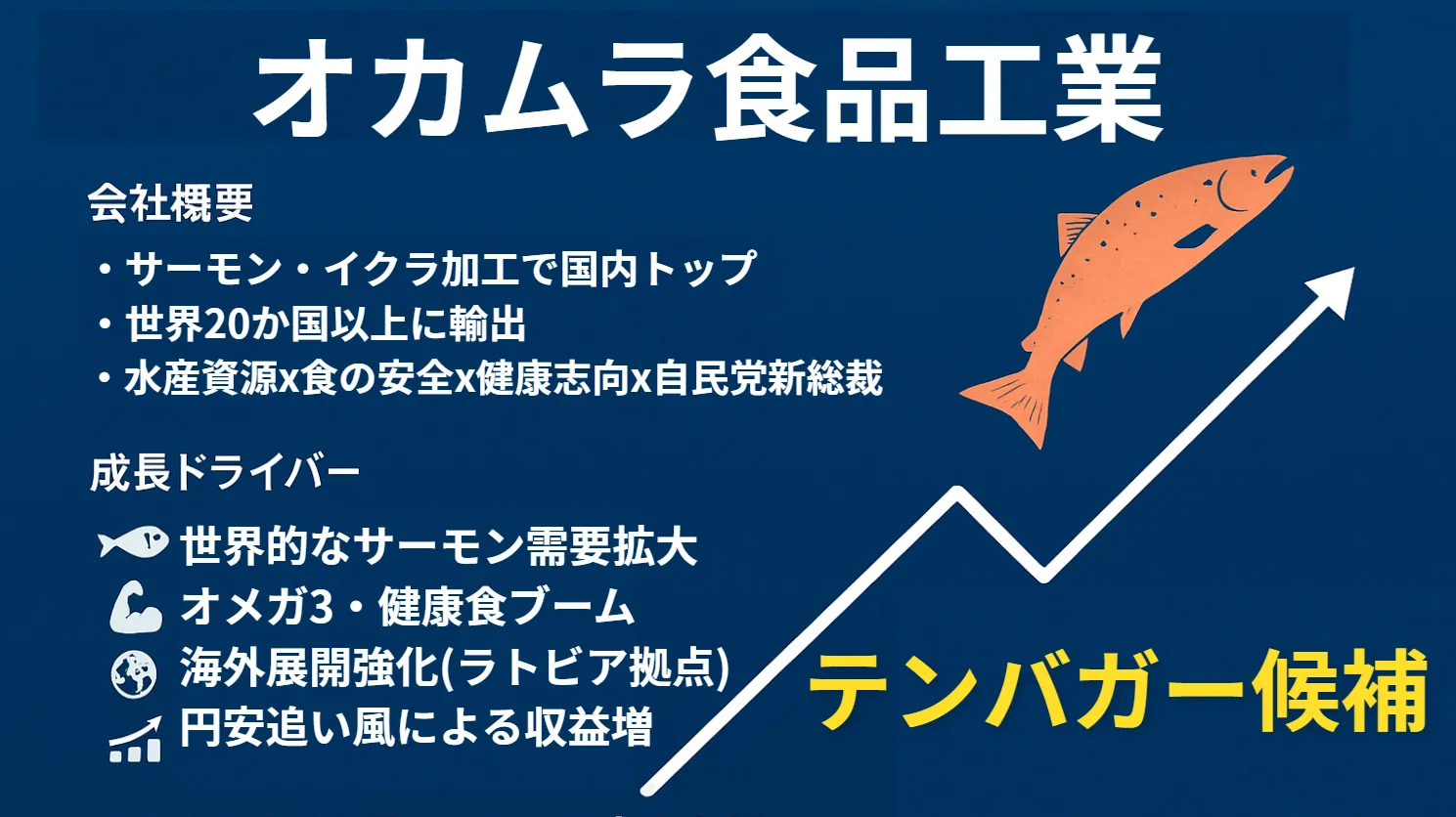 オカムラ食品工業

会社概要

・サーモン・イクラ加工で国内トップ
・世界20か国以上に輸出
・水産資源x食の安全x健康志向x自民党新総裁

成長ドライバー

世界的なサーモン需要拡大
オメガ3・健康食ブーム
海外展開強化(ラトビア拠点)
円安追い風による収益増

テンバガー候補